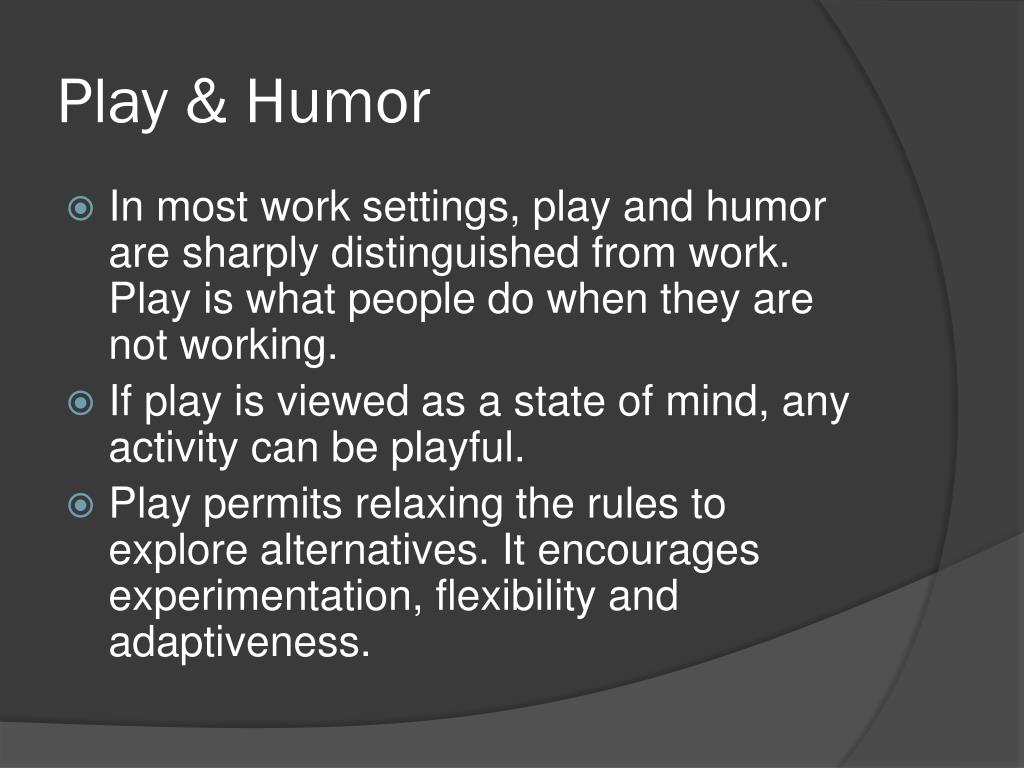 Play & Humor

In most work settings, play and humor are sharply distinguished from work. Play is what people do when they are not working.

If play is viewed as a state of mind, any activity can be playful.

Play permits relaxing the rules to explore alternatives. It encourages experimentation, flexibility and adaptiveness.